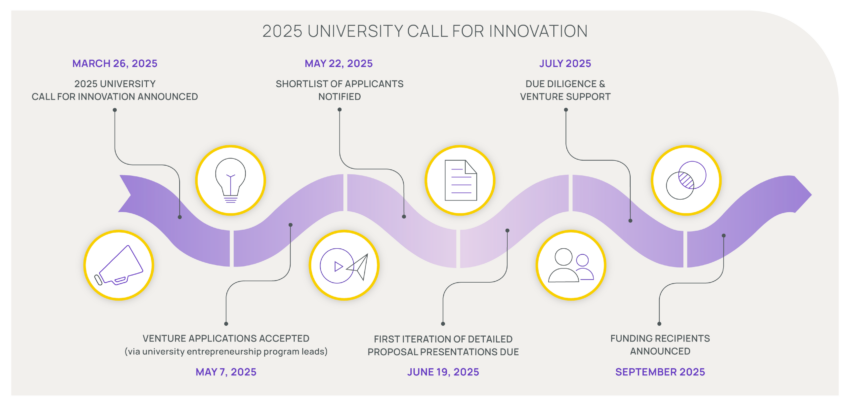 2025 UNIVERSITY CALL FOR INNOVATION

MARCH 26, 2025
2025 UNIVERSITY CALL FOR INNOVATION ANNOUNCED

MAY 22, 2025
SHORTLIST OF APPLICANTS NOTIFIED

JULY 2025
DUE DILIGENCE & VENTURE SUPPORT

VENTURE APPLICATIONS ACCEPTED
(via university entrepreneurship program leads)
MAY 7, 2025

FIRST ITERATION OF DETAILED PROPOSAL PRESENTATIONS DUE
JUNE 19, 2025

FUNDING RECIPIENTS ANNOUNCED
SEPTEMBER 2025